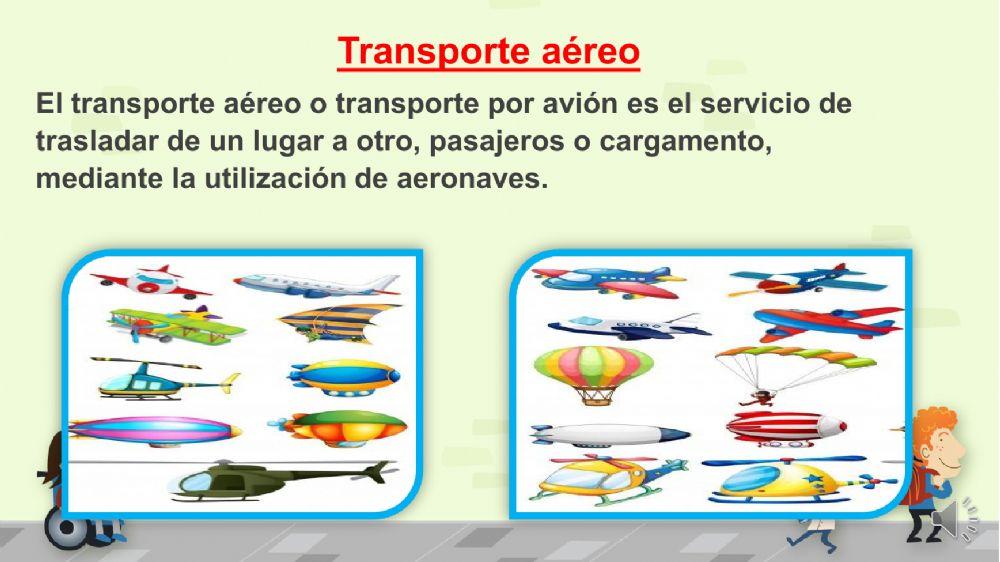 Transporte aéreo

El transporte aéreo o transporte por avión es el servicio de trasladar de un lugar a otro, pasajeros o cargamento, mediante la utilización de aeronaves.